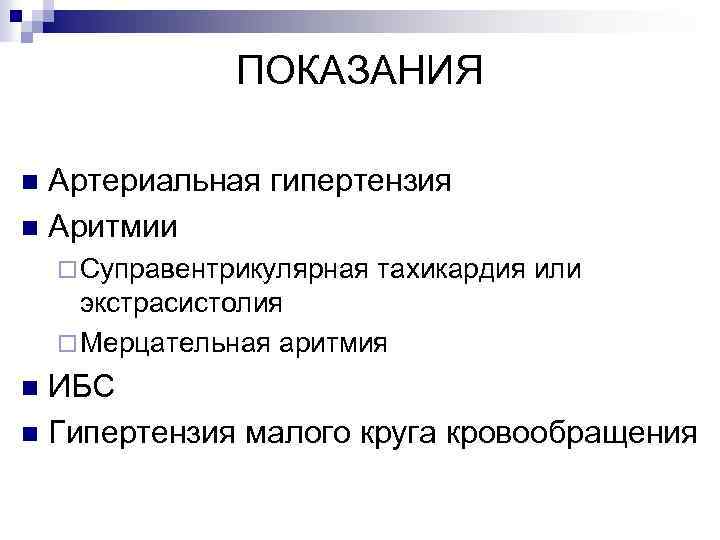 ПОКАЗАНИЯ

■ Артериальная гипертензия
■ Аритмии
□ Суправентрикулярная тахикардия или экстрасистолия
□ Мерцательная аритмия
■ ИБС
■ Гипертензия малого круга кровообращения